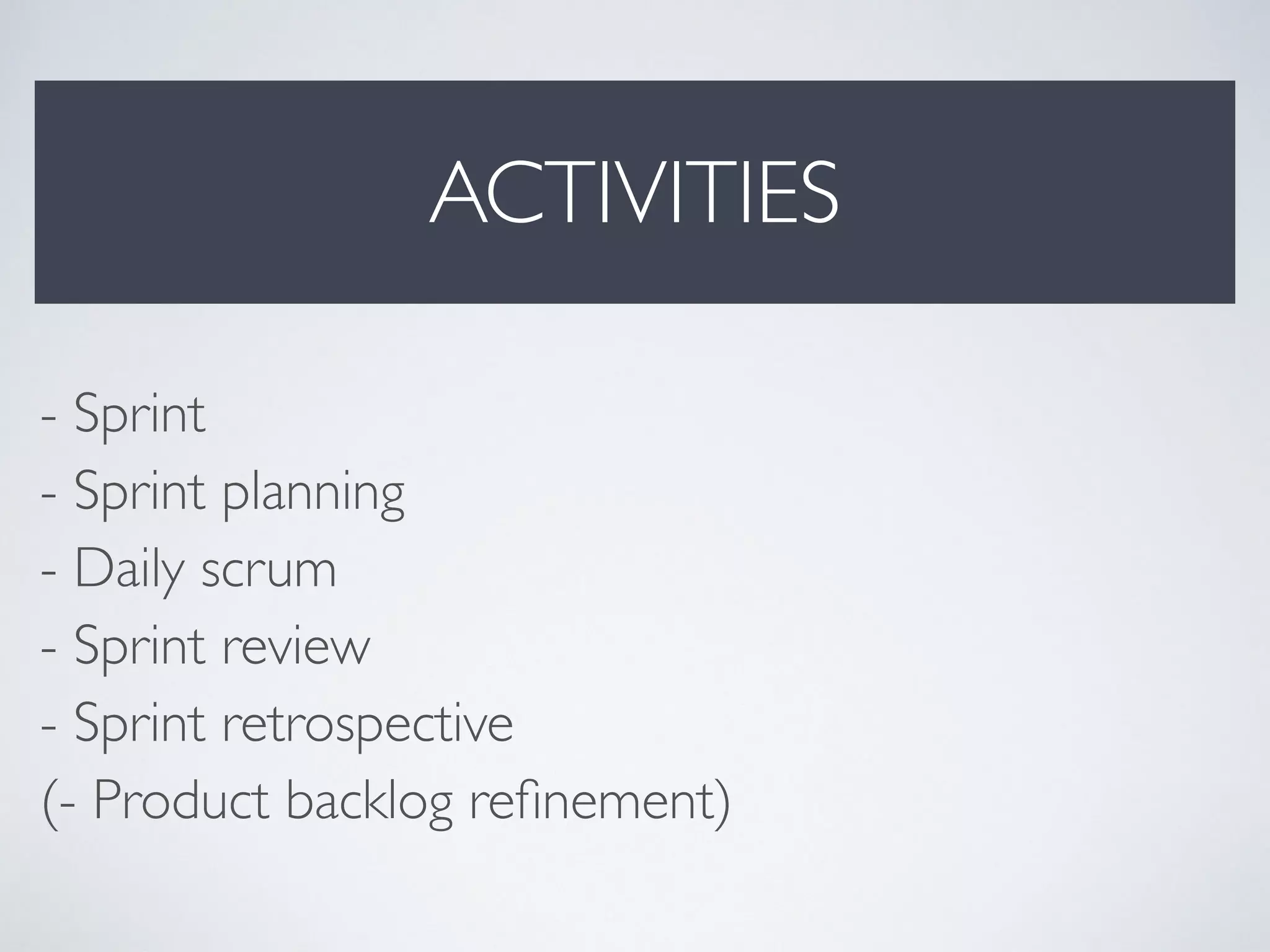 ACTIVITIES

- Sprint
- Sprint planning
- Daily scrum
- Sprint review
- Sprint retrospective
(- Product backlog refinement)